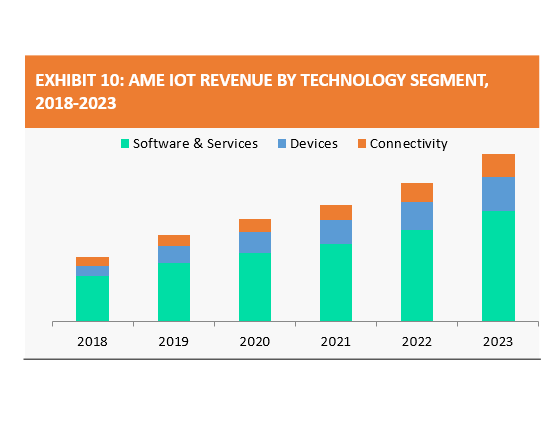 EXHIBIT 10: AME IOT REVENUE BY TECHNOLOGY SEGMENT, 2018-2023

Software & Services
Devices
Connectivity

2018
2019
2020
2021
2022
2023